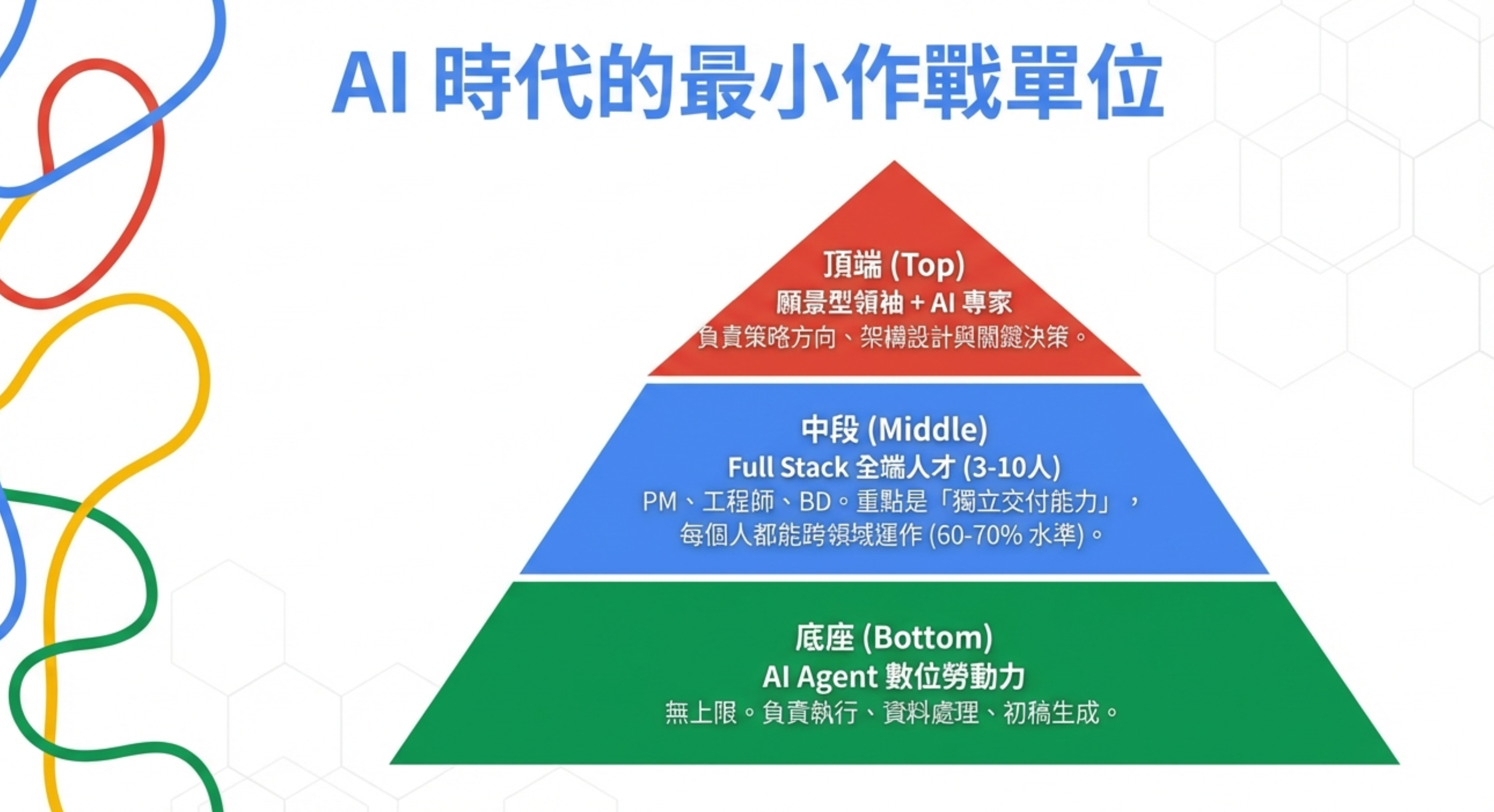 AI 時代的最小作戰單位

頂端 (Top)
願景型領袖 + AI 專家
負責策略方向、架構設計與關鍵決策。

中段 (Middle)
Full Stack 全端人才 (3-10人)
PM、工程師、BD。重點是「獨立交付能力」，每個人都能跨領域運作 (60-70% 水準)。

底座 (Bottom)
AI Agent 數位勞動力
無上限。負責執行、資料處理、初稿生成。